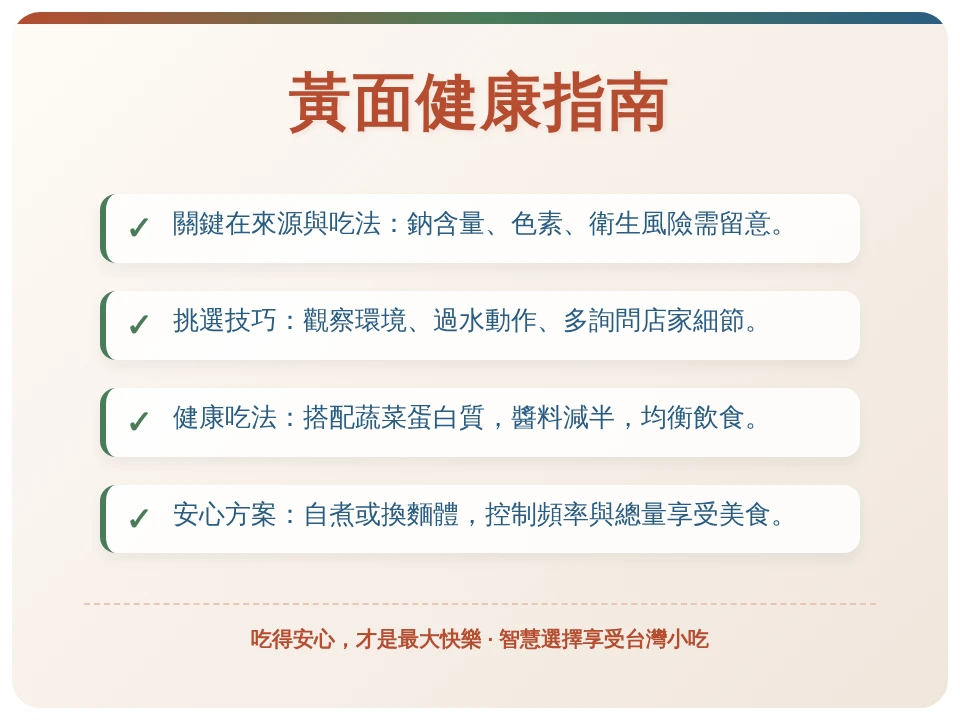 黃面健康指南

✓ 關鍵在來源與吃法：鈉含量、色素、衛生風險需留意。

✓ 挑選技巧：觀察環境、過水動作、多詢問店家細節。

✓ 健康吃法：搭配蔬菜蛋白質，醬料減半，均衡飲食。

✓ 安心方案：自煮或換麵體，控制頻率與總量享受美食。

吃得安心，才是最大快樂 · 智慧選擇享受台灣小吃